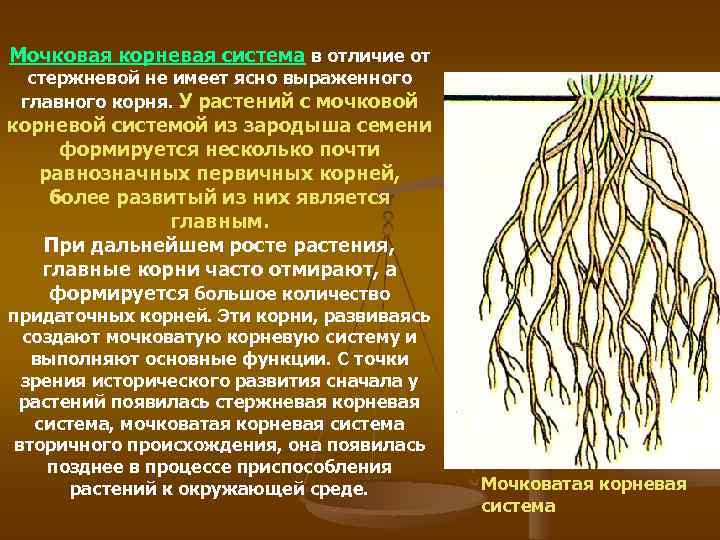 Мочковая корневая система в отличие от стержневой не имеет ясно выраженного главного корня. У растений с мочковой корневой системой из зародыша семени формируется несколько почти равнозначных первичных корней, более развитый из них является главным.

При дальнейшем росте растения, главные корни часто отмирают, а формируется большое количество придаточных корней. Эти корни, развиваясь создают мочковатую корневую систему и выполняют основные функции. С точки зрения исторического развития сначала у растений появилась стержневая корневая система, мочковатая корневая система вторичного происхождения, она появилась позднее в процессе приспособления растений к окружающей среде.

Мочковатая корневая система